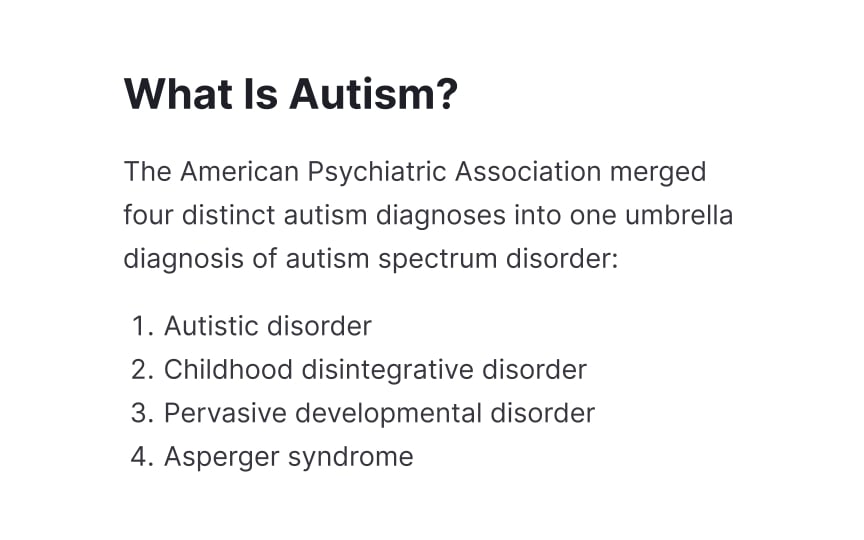 What Is Autism?

The American Psychiatric Association merged four distinct autism diagnoses into one umbrella diagnosis of autism spectrum disorder:

1. Autistic disorder
2. Childhood disintegrative disorder
3. Pervasive developmental disorder
4. Asperger syndrome